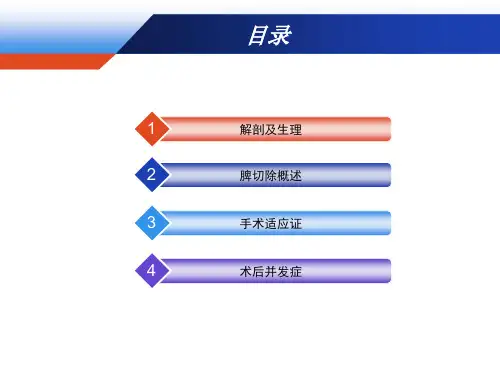 目录

1 解剖及生理

2 脾切除概述

3 手术适应证

4 术后并发症